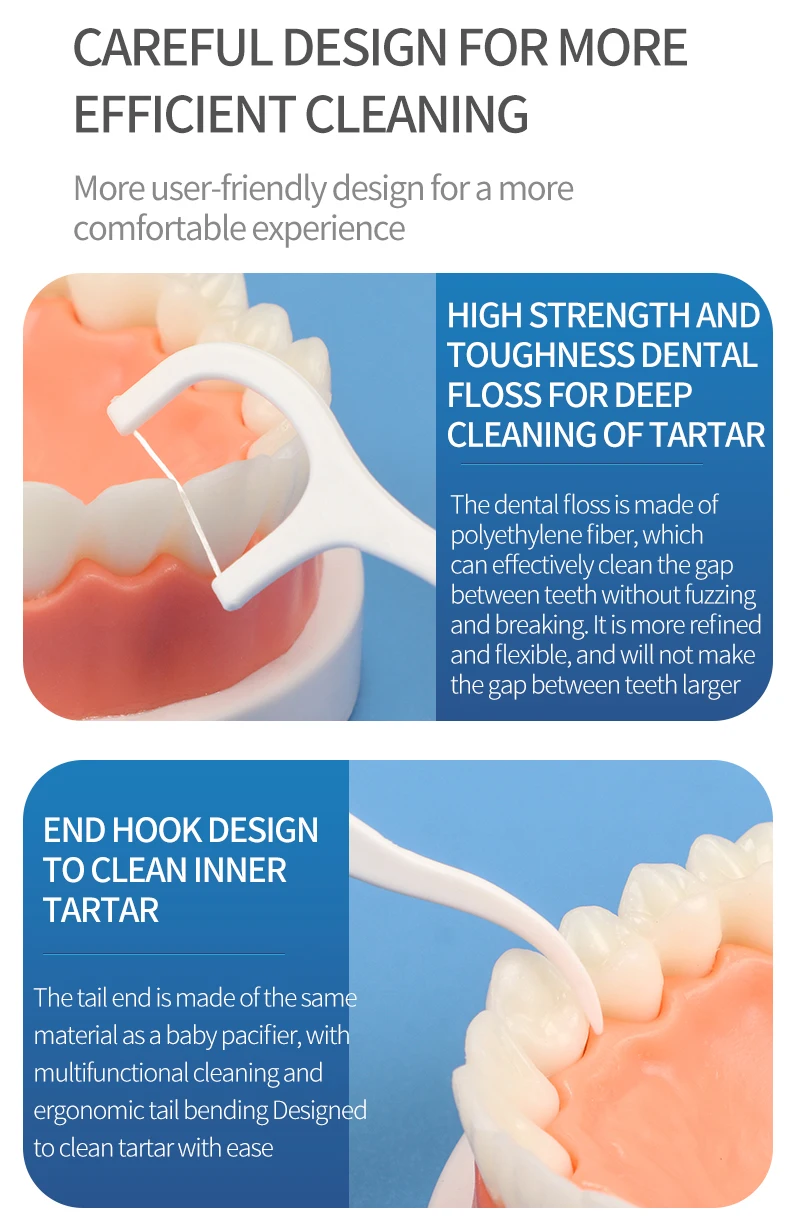 CAREFUL DESIGN FOR MORE EFFICIENT CLEANING

More user-friendly design for a more comfortable experience

HIGH STRENGTH AND TOUGHNESS DENTAL FLOSS FOR DEEP CLEANING OF TARTAR

The dental floss is made of polyethylene fiber, which can effectively clean the gap between teeth without fuzzing and breaking. It is more refined and flexible, and will not make the gap between teeth larger

END HOOK DESIGN TO CLEAN INNER TARTAR

The tail end is made of the same material as a baby pacifier, with multifunctional cleaning and ergonomic tail bending Designed to clean tartar with ease